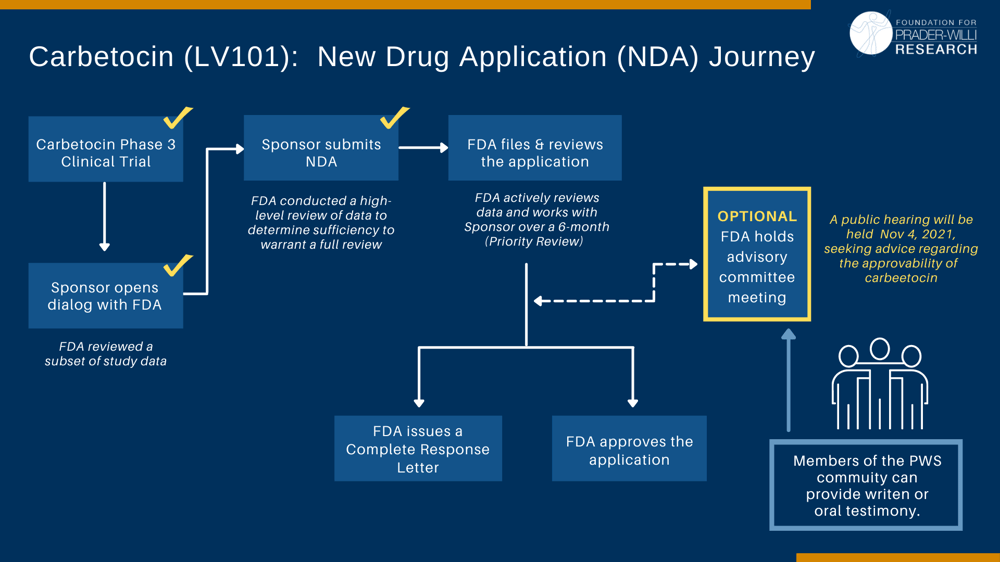 FOUNDATION FOR PRADER-WILLI RESEARCH

Carbetocin (LV101): New Drug Application (NDA) Journey

Carbetocin Phase 3 Clinical Trial

Sponsor opens dialog with FDA

FDA reviewed a subset of study data

Sponsor submits NDA

FDA conducted a high-level review of data to determine sufficiency to warrant a full review

FDA files & reviews the application

FDA actively reviews data and works with Sponsor over a 6-month (Priority Review)

OPTIONAL
FDA holds advisory committee meeting

A public hearing will be held Nov 4, 2021, seeking advice regarding the approvability of carbeetocin

FDA issues a Complete Response Letter

FDA approves the application

Members of the PWS commuity can provide writen or oral testimony.